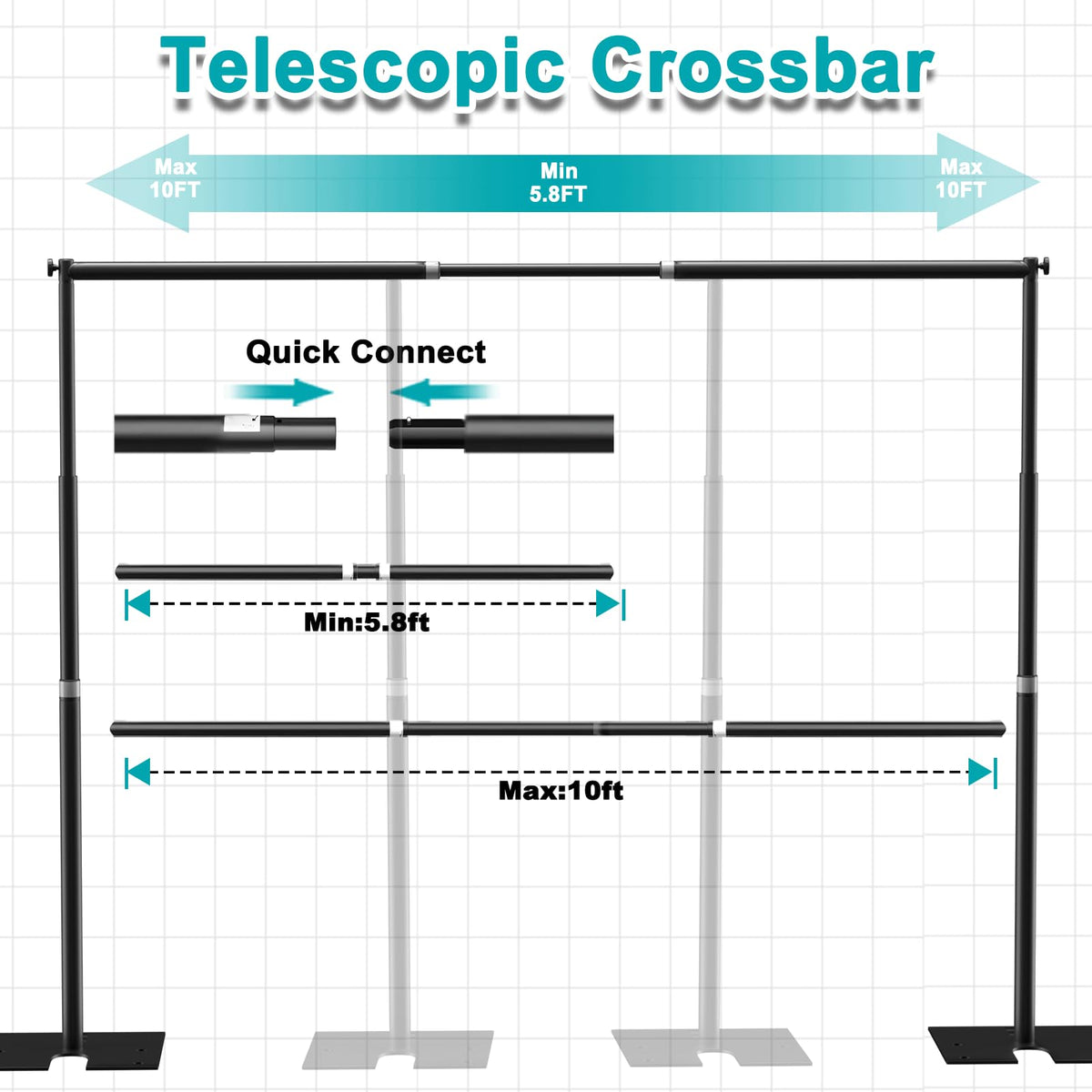 Telescopic Crossbar

Max 10FT

Min 5.8FT

Max 10FT

Quick Connect

Min:5.8ft

Max:10ft